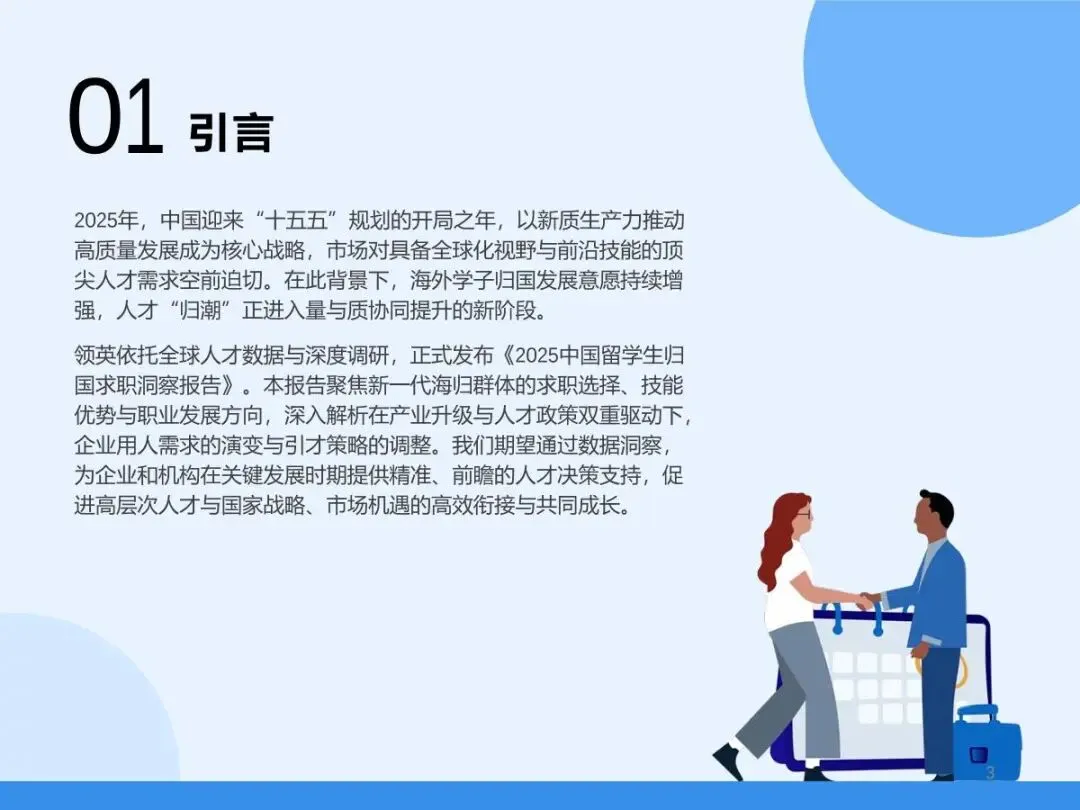 01 引言

2025年，中国迎来“十五五”规划的开局之年，以新质生产力推动高质量发展成为核心战略，市场对具备全球化视野与前沿技能的顶尖人才需求空前迫切。在此背景下，海外学子归国发展意愿持续增强，人才“归潮”正进入量与质协同提升的新阶段。

领英依托全球人才数据与深度调研，正式发布《2025中国留学生归国求职洞察报告》。本报告聚焦新一代海归群体的求职选择、技能优势与职业发展方向，深入解析在产业升级与人才政策双重驱动下，企业用人需求的演变与引才策略的调整。我们期望通过数据洞察，为企业和机构在关键发展时期提供精准、前瞻的人才决策支持，促进高层次人才与国家战略、市场机遇的高效衔接与共同成长。

3